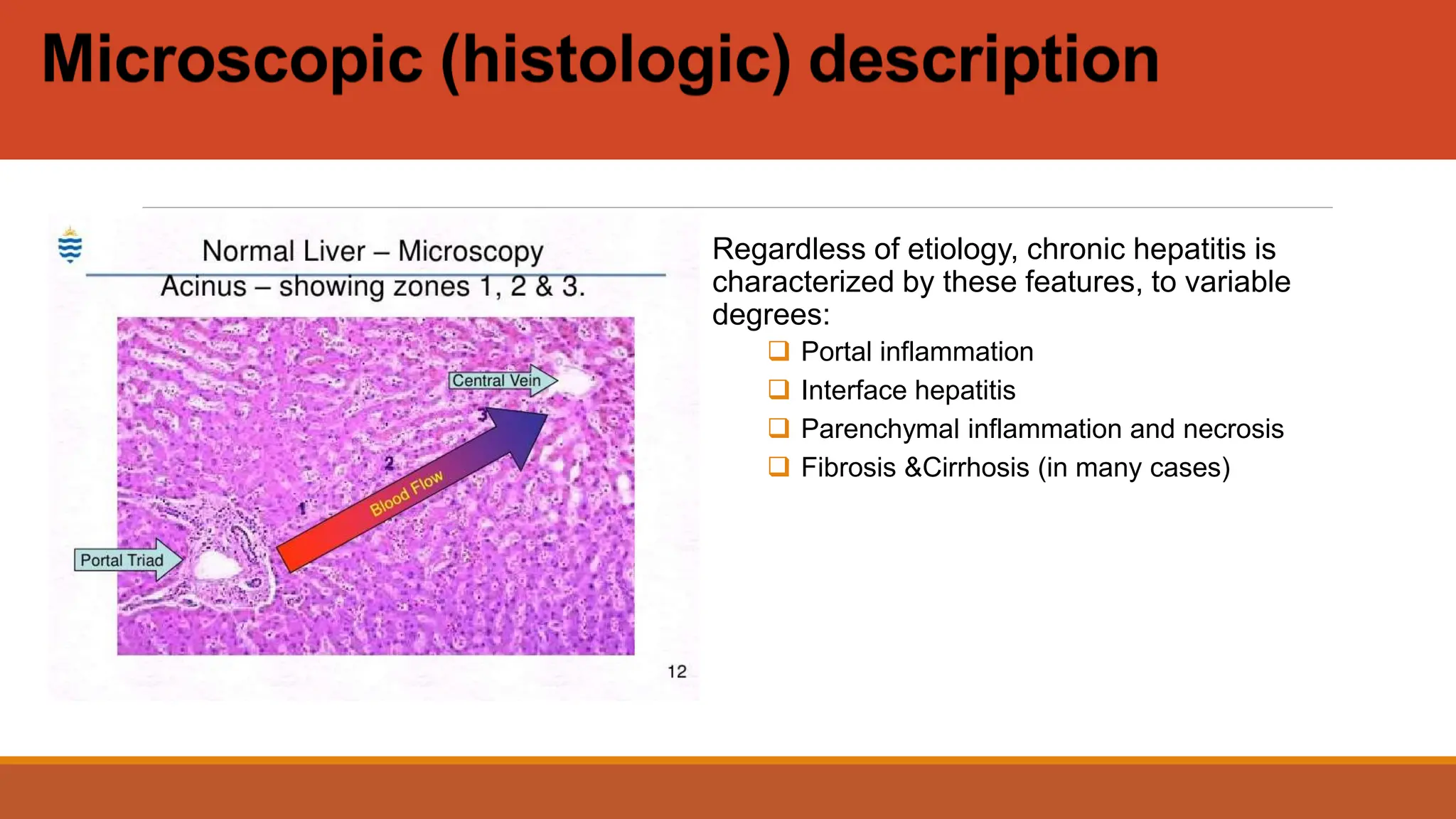 Microscopic (histologic) description

Normal Liver – Microscopy
Acinus – showing zones 1, 2 & 3.

Central Vein

3

2

1

Blood Flow

Portal Triad

12

Regardless of etiology, chronic hepatitis is characterized by these features, to variable degrees:

❑ Portal inflammation
❑ Interface hepatitis
❑ Parenchymal inflammation and necrosis
❑ Fibrosis &Cirrhosis (in many cases)